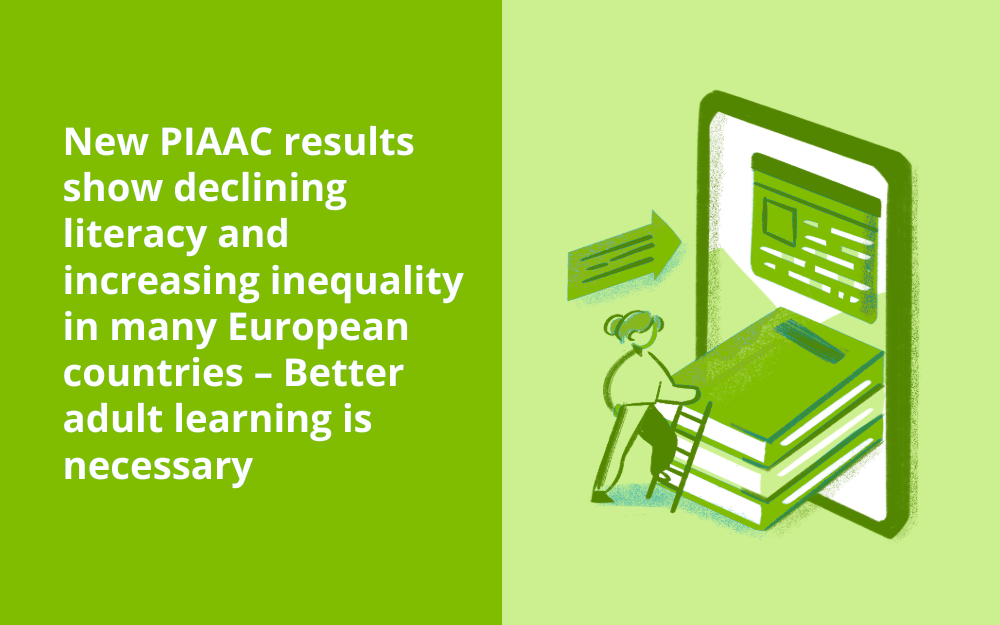 New PIAAC results show declining literacy and increasing inequality in many European countries – Better adult learning is necessary